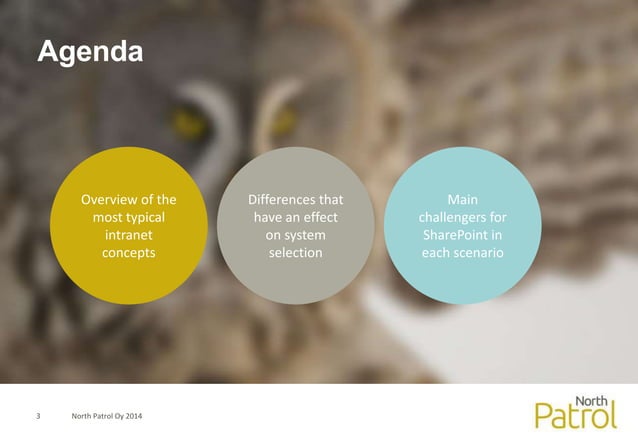 Agenda

Overview of the most typical intranet concepts

Differences that have an effect on system selection

Main challengers for SharePoint in each scenario

3

North Patrol Oy 2014

North Patrol